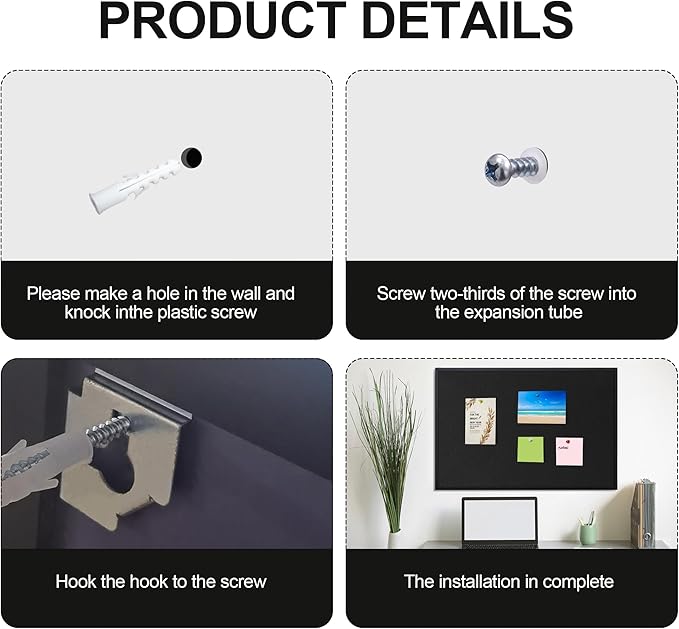 PRODUCT DETAILS

Please make a hole in the wall and knock inthe plastic screw

Screw two-thirds of the screw into the expansion tube

Hook the hook to the screw

The installation in complete